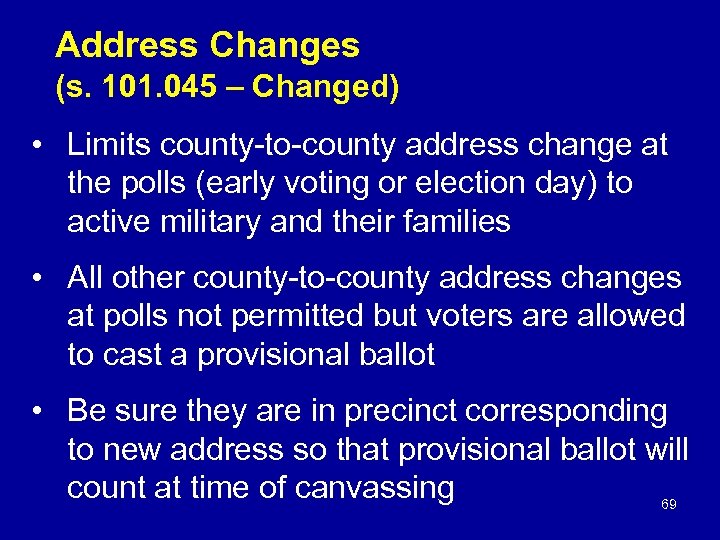 Address Changes
(s. 101.045 – Changed)

• Limits county-to-county address change at the polls (early voting or election day) to active military and their families

• All other county-to-county address changes at polls not permitted but voters are allowed to cast a provisional ballot

• Be sure they are in precinct corresponding to new address so that provisional ballot will count at time of canvassing

69